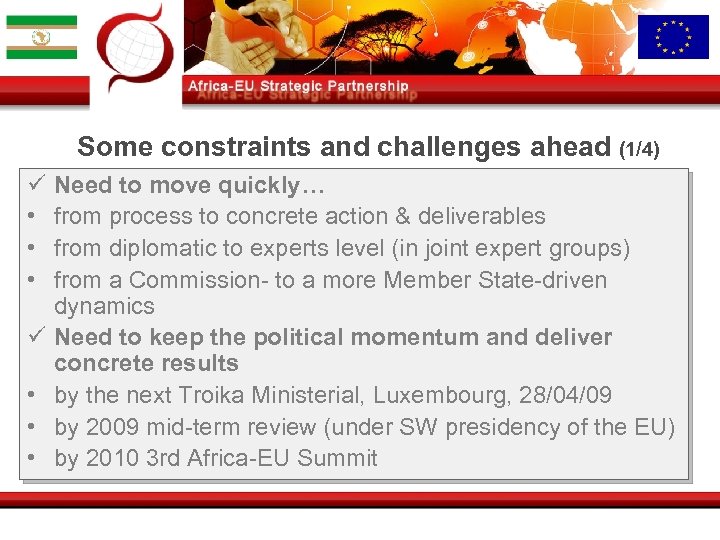 Africa-EU Strategic Partnership

Some constraints and challenges ahead (1/4)

✓ Need to move quickly…
• from process to concrete action & deliverables
• from diplomatic to experts level (in joint expert groups)
• from a Commission- to a more Member State-driven dynamics
✓ Need to keep the political momentum and deliver concrete results
• by the next Troika Ministerial, Luxembourg, 28/04/09
• by 2009 mid-term review (under SW presidency of the EU)
• by 2010 3rd Africa-EU Summit